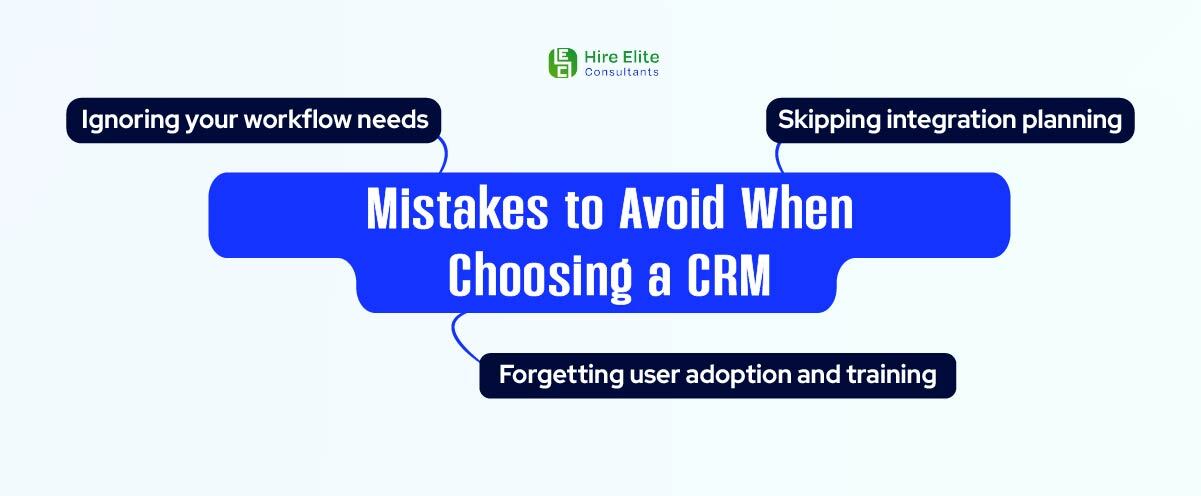 Hire Elite
Consultants

Ignoring your workflow needs

Skipping integration planning

Mistakes to Avoid When Choosing a CRM

Forgetting user adoption and training